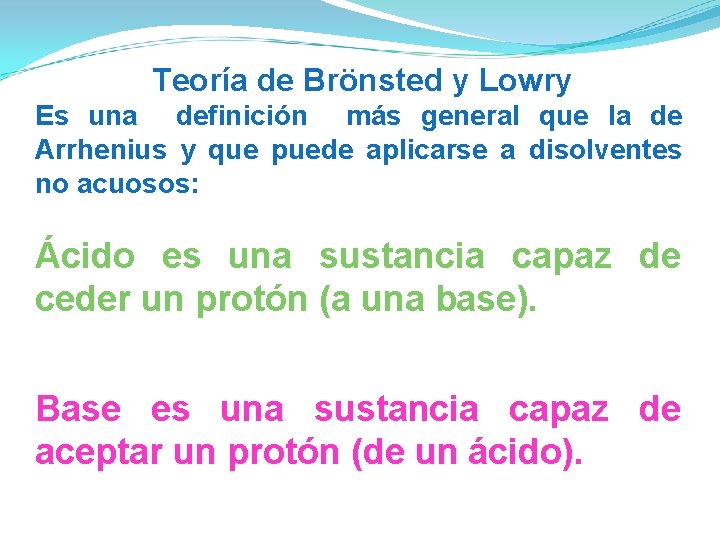 Teoría de Brönsted y Lowry

Es una definición más general que la de Arrhenius y que puede aplicarse a disolventes no acuosos:

Ácido es una sustancia capaz de ceder un protón (a una base).

Base es una sustancia capaz de aceptar un protón (de un ácido).